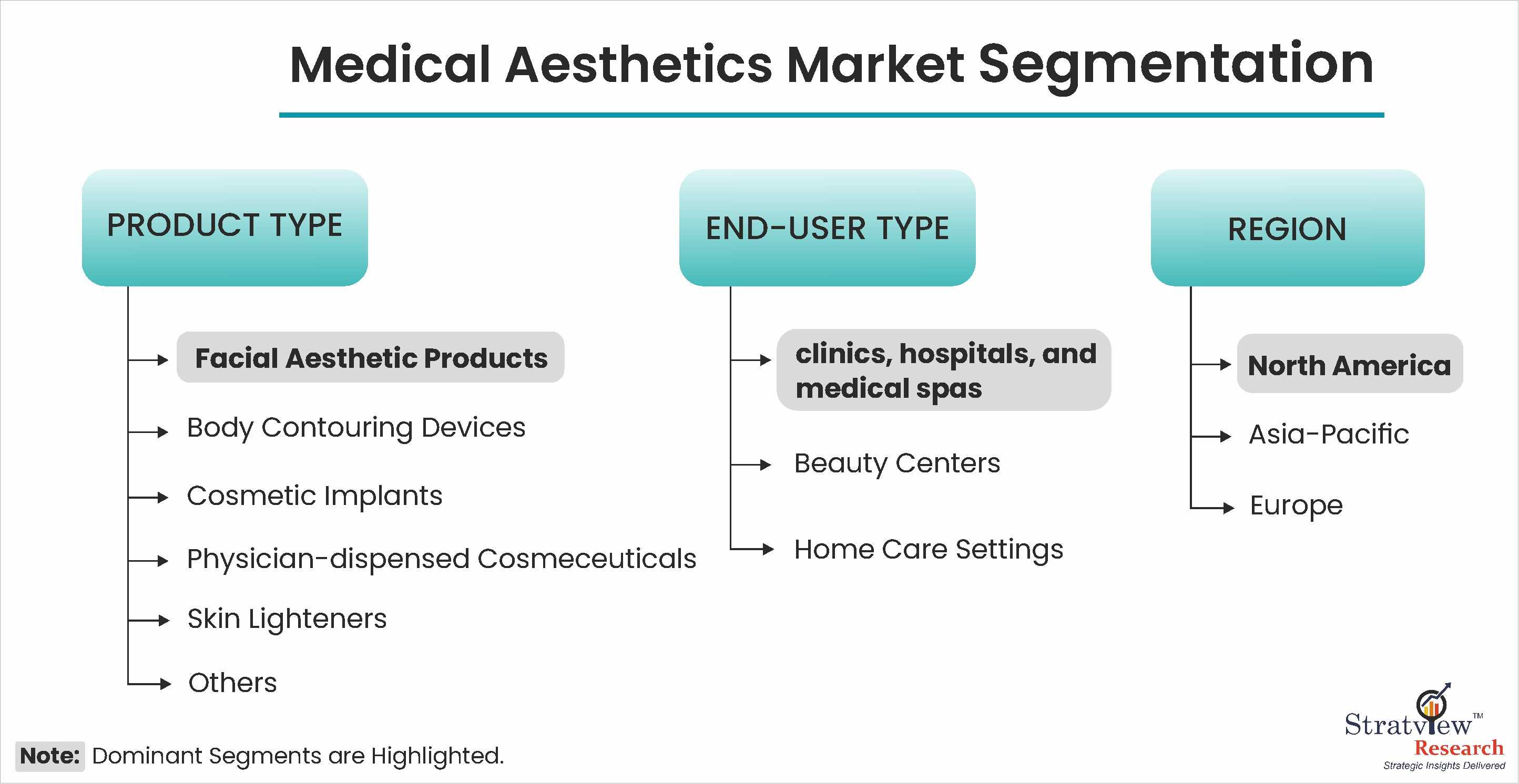 Medical Aesthetics Market Segmentation

PRODUCT TYPE

Facial Aesthetic Products

Body Contouring Devices

Cosmetic Implants

Physician-dispensed Cosmeceuticals

Skin Lighteners

Others

END-USER TYPE

clinics, hospitals, and medical spas

Beauty Centers

Home Care Settings

REGION

North America

Asia-Pacific

Europe

Note: Dominant Segments are Highlighted.

Stratview™ Research
Strategic Insights Delivered